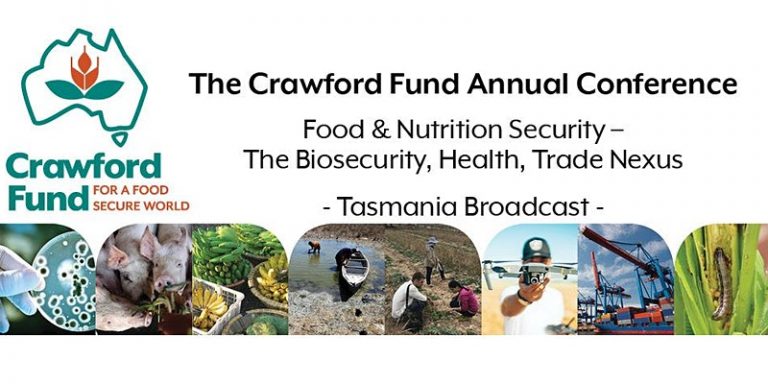 Crawford Fund FOR A FOOD SECURE WORLD

The Crawford Fund Annual Conference

Food & Nutrition Security – The Biosecurity, Health, Trade Nexus

- Tasmania Broadcast -